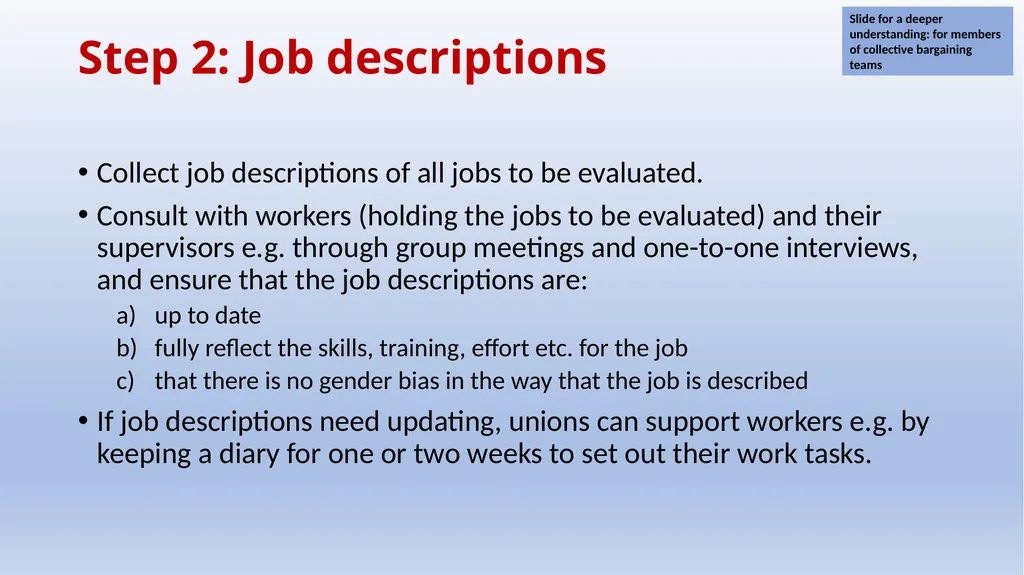 Step 2: Job descriptions

Slide for a deeper understanding: for members of collective bargaining teams

• Collect job descriptions of all jobs to be evaluated.
• Consult with workers (holding the jobs to be evaluated) and their supervisors e.g. through group meetings and one-to-one interviews, and ensure that the job descriptions are:
a) up to date
b) fully reflect the skills, training, effort etc. for the job
c) that there is no gender bias in the way that the job is described
• If job descriptions need updating, unions can support workers e.g. by keeping a diary for one or two weeks to set out their work tasks.